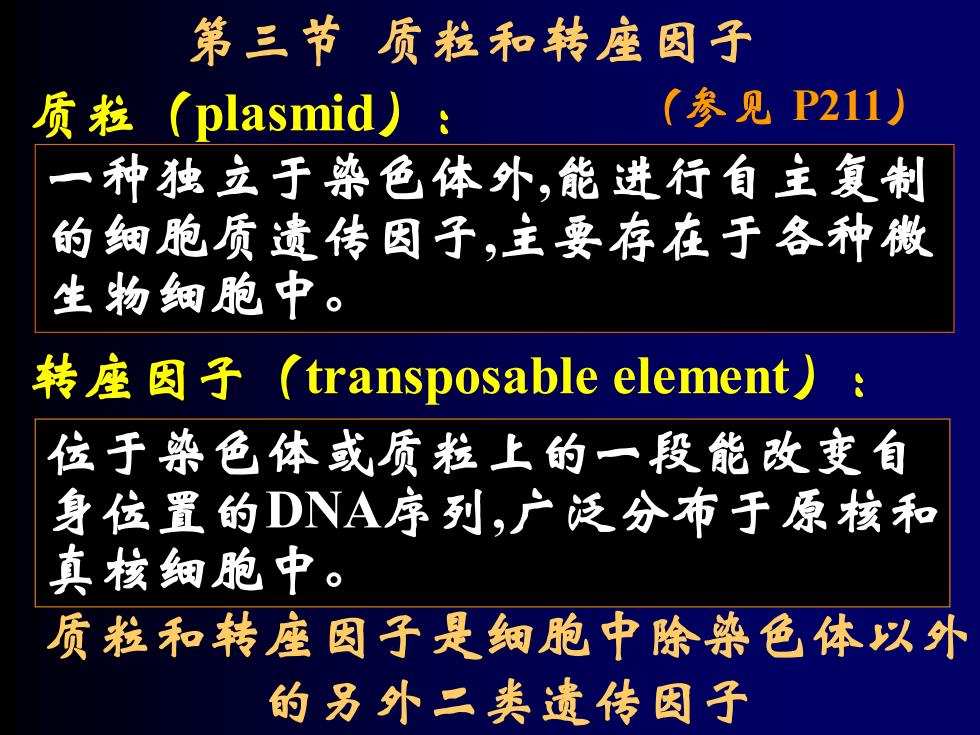 第三节 质粒和转座因子

质粒（plasmid）：

（参见 P211）

一种独立于染色体外,能进行自主复制的细胞质遗传因子,主要存在于各种微生物细胞中。

转座因子（transposable element）：

位于染色体或质粒上的一段能改变自身位置的DNA序列,广泛分布于原核和真核细胞中。

质粒和转座因子是细胞中除染色体以外的另外二类遗传因子